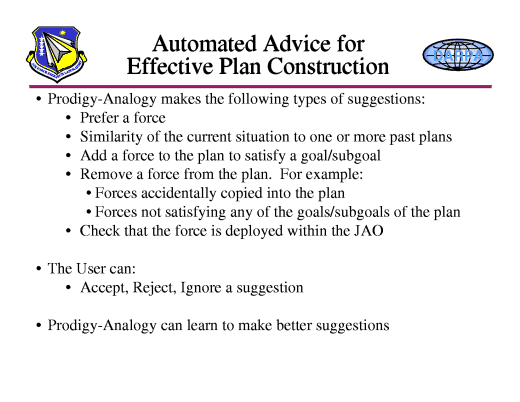 Automated Advice for Effective Plan Construction

DARPA

• Prodigy-Analogy makes the following types of suggestions:
  • Prefer a force
  • Similarity of the current situation to one or more past plans
  • Add a force to the plan to satisfy a goal/subgoal
  • Remove a force from the plan. For example:
    • Forces accidentally copied into the plan
    • Forces not satisfying any of the goals/subgoals of the plan
  • Check that the force is deployed within the JAO

• The User can:
  • Accept, Reject, Ignore a suggestion

• Prodigy-Analogy can learn to make better suggestions